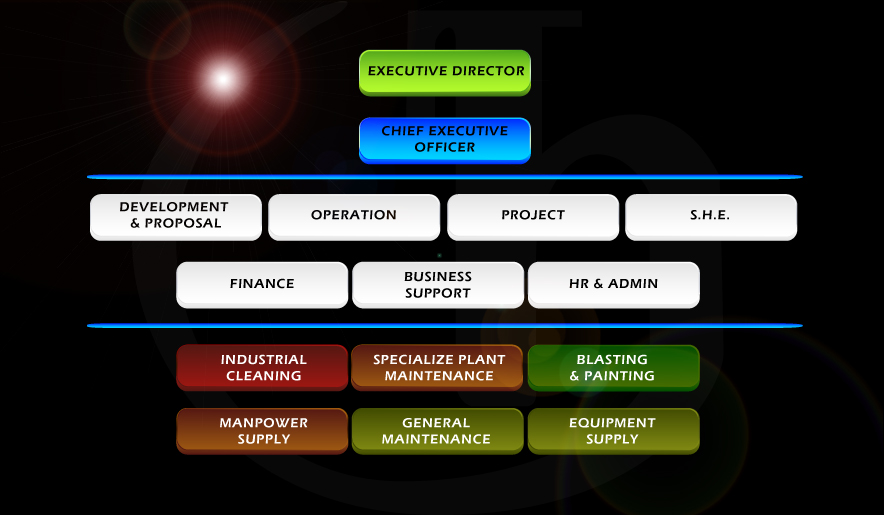 EXECUTIVE DIRECTOR

CHIEF EXECUTIVE OFFICER

DEVELOPMENT & PROPOSAL

OPERATION

PROJECT

S.H.E.

FINANCE

BUSINESS SUPPORT

HR & ADMIN

INDUSTRIAL CLEANING

SPECIALIZE PLANT MAINTENANCE

BLASTING & PAINTING

MANPOWER SUPPLY

GENERAL MAINTENANCE

EQUIPMENT SUPPLY